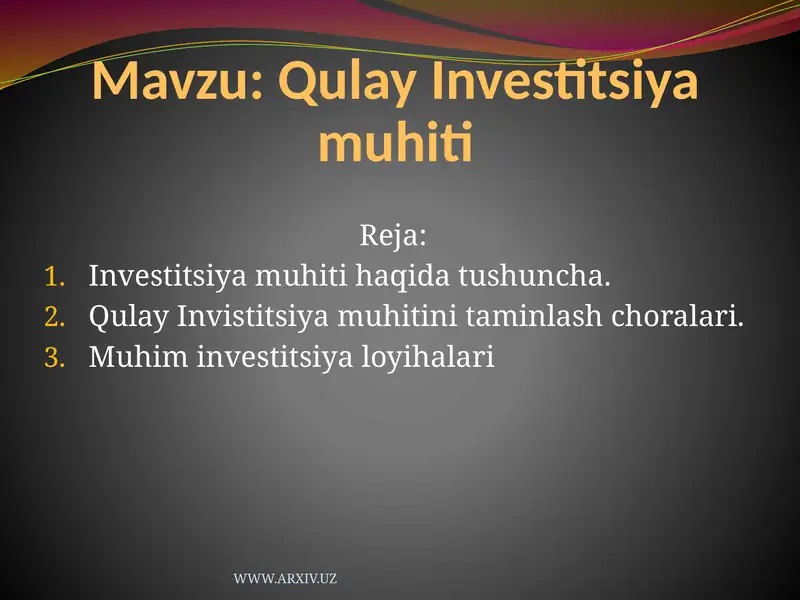 Mavzu: Qulay Investitsiya muhiti

Reja:

1. Investitsiya muhiti haqida tushuncha.
2. Qulay Invistitsiya muhitini taminlash choralari.
3. Muhim investitsiya loyihalari

WWW.ARXIV.UZ